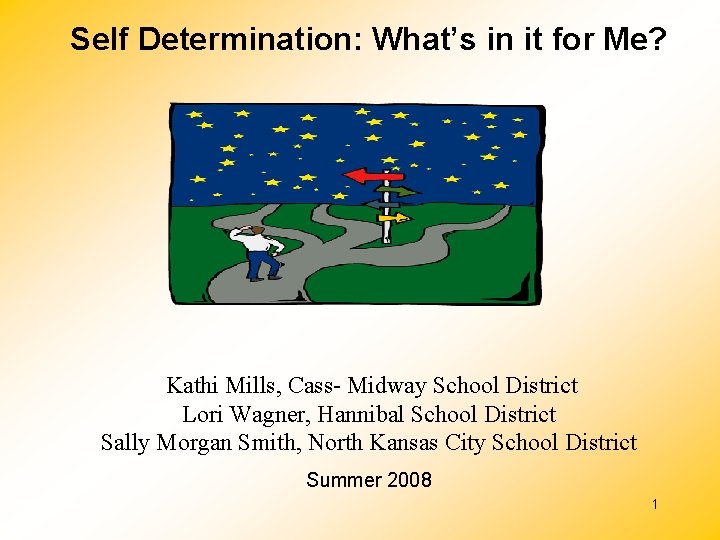 Self Determination: What's in it for Me?

Kathi Mills, Cass- Midway School District
Lori Wagner, Hannibal School District
Sally Morgan Smith, North Kansas City School District

Summer 2008

1